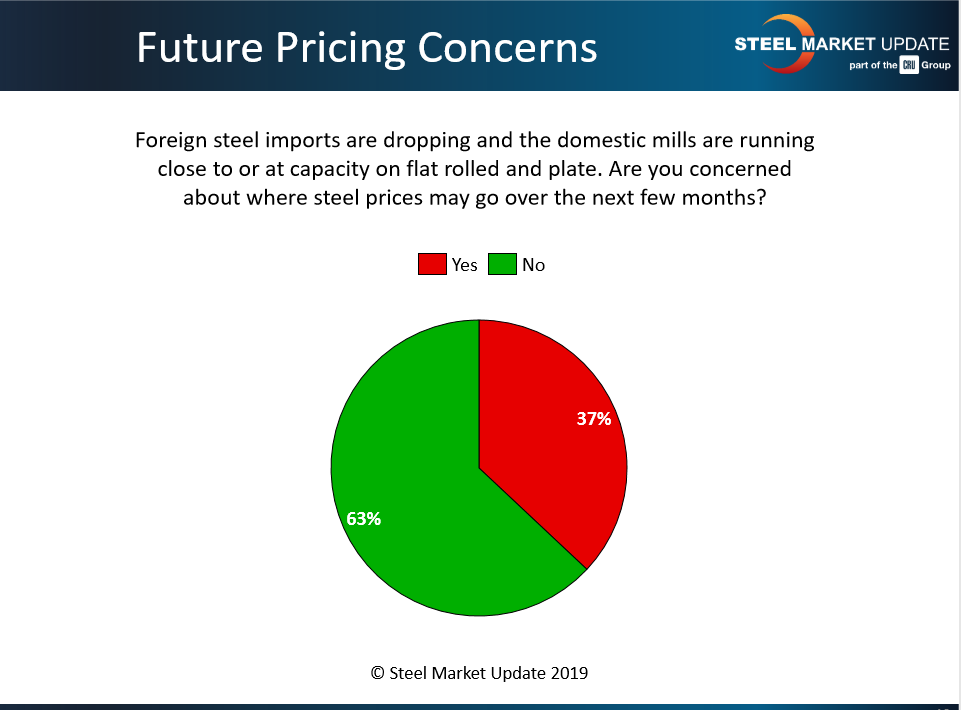 Future Pricing Concerns

STEEL MARKET UPDATE
part of the CRU Group

Foreign steel imports are dropping and the domestic mills are running close to or at capacity on flat rolled and plate. Are you concerned about where steel prices may go over the next few months?

Yes
No

37%
63%

© Steel Market Update 2019